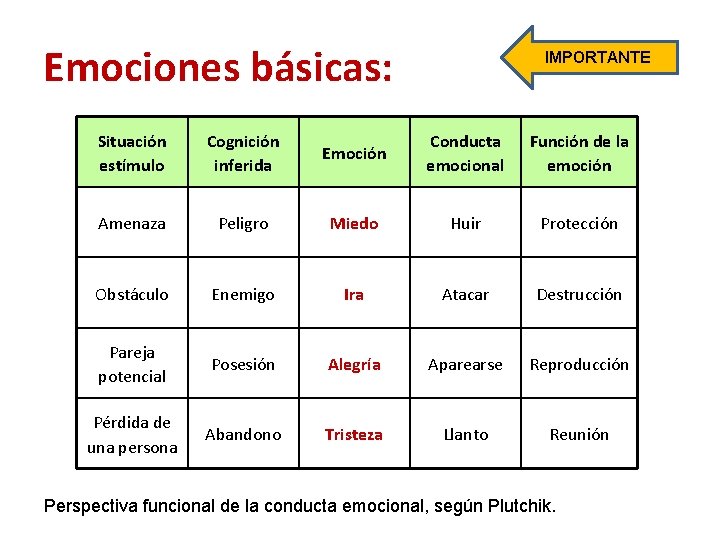 Emociones básicas:

IMPORTANTE

| Situación estímulo | Cognición inferida | Emoción | Conducta emocional | Función de la emoción |
|---|---|---|---|---|
| Amenaza | Peligro | Miedo | Huir | Protección |
| Obstáculo | Enemigo | Ira | Atacar | Destrucción |
| Pareja potencial | Posesión | Alegría | Aparearse | Reproducción |
| Pérdida de una persona | Abandono | Tristeza | Llanto | Reunión |

Perspectiva funcional de la conducta emocional, según Plutchik.